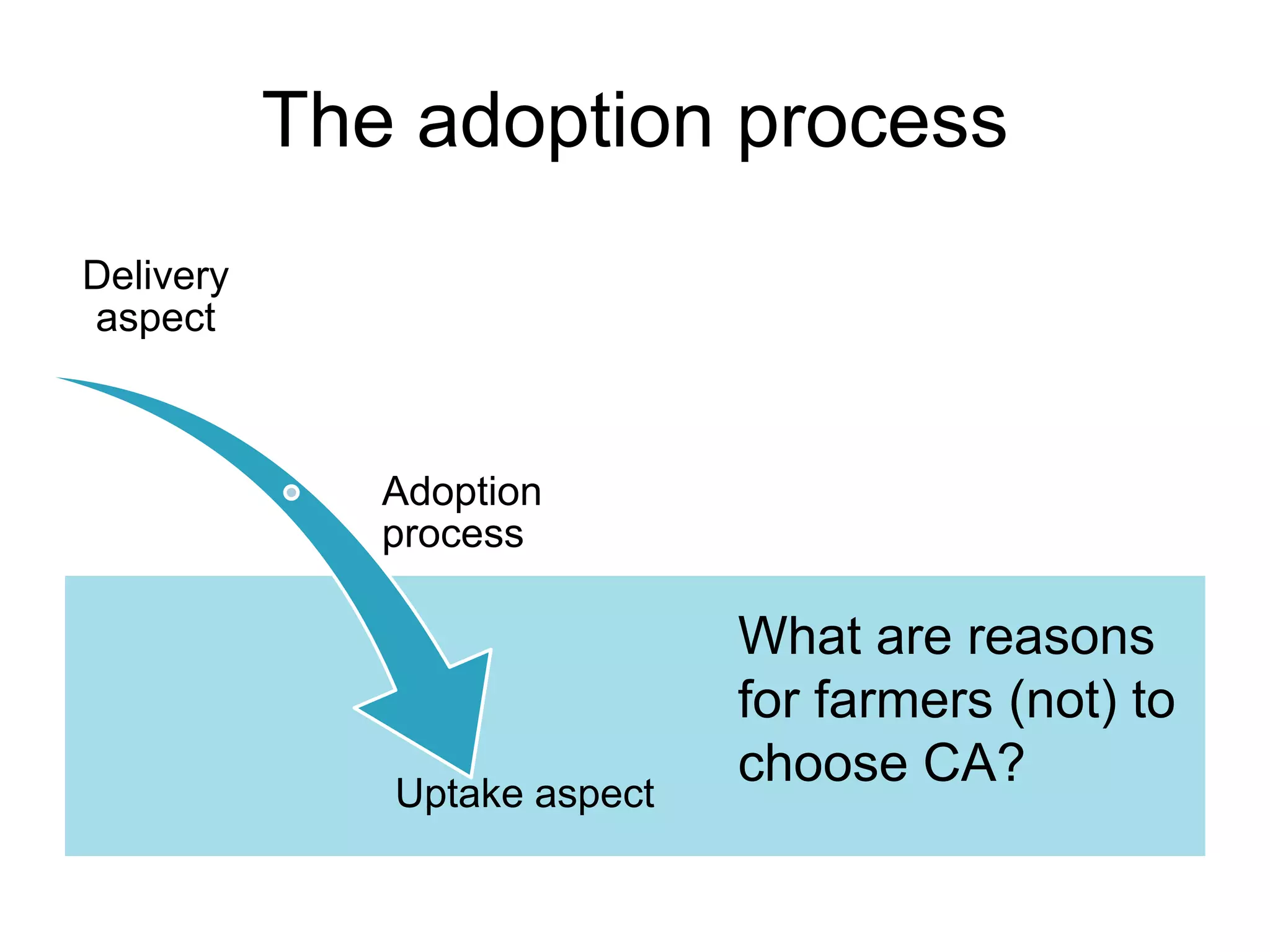 The adoption process

Delivery aspect

Adoption process

Uptake aspect

What are reasons for farmers (not) to choose CA?